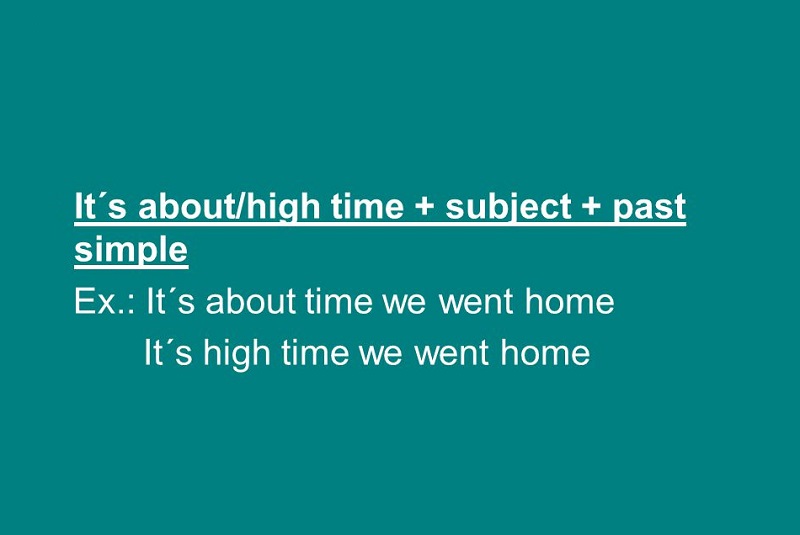 It´s about/high time + subject + past simple

Ex.: It´s about time we went home
It´s high time we went home